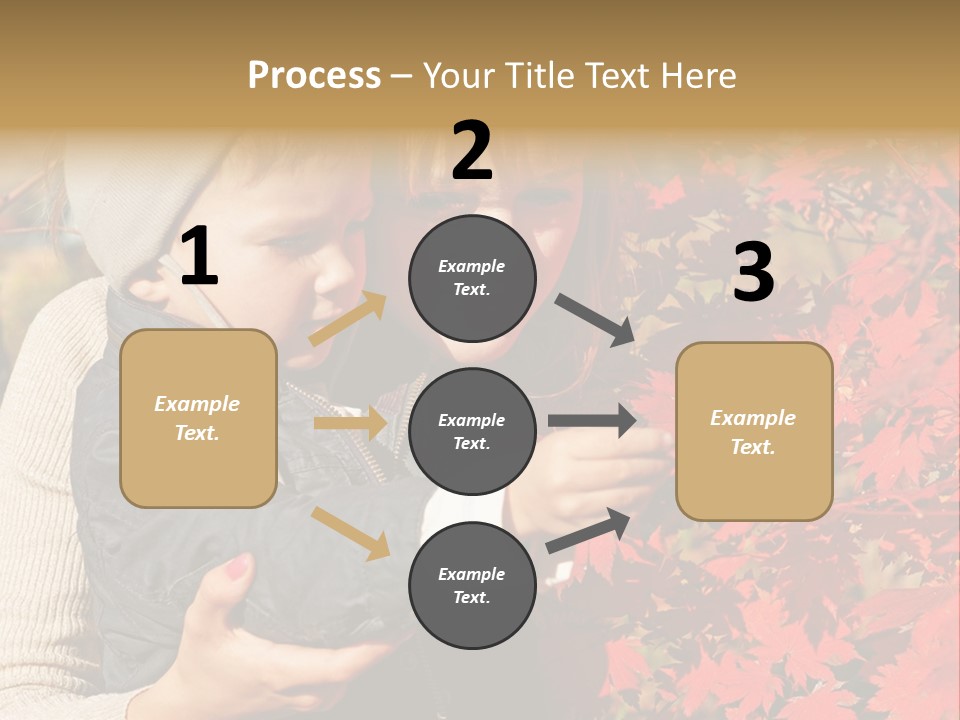 Process – Your Title Text Here

1

Example Text.

2

Example Text.

Example Text.

Example Text.

3

Example Text.